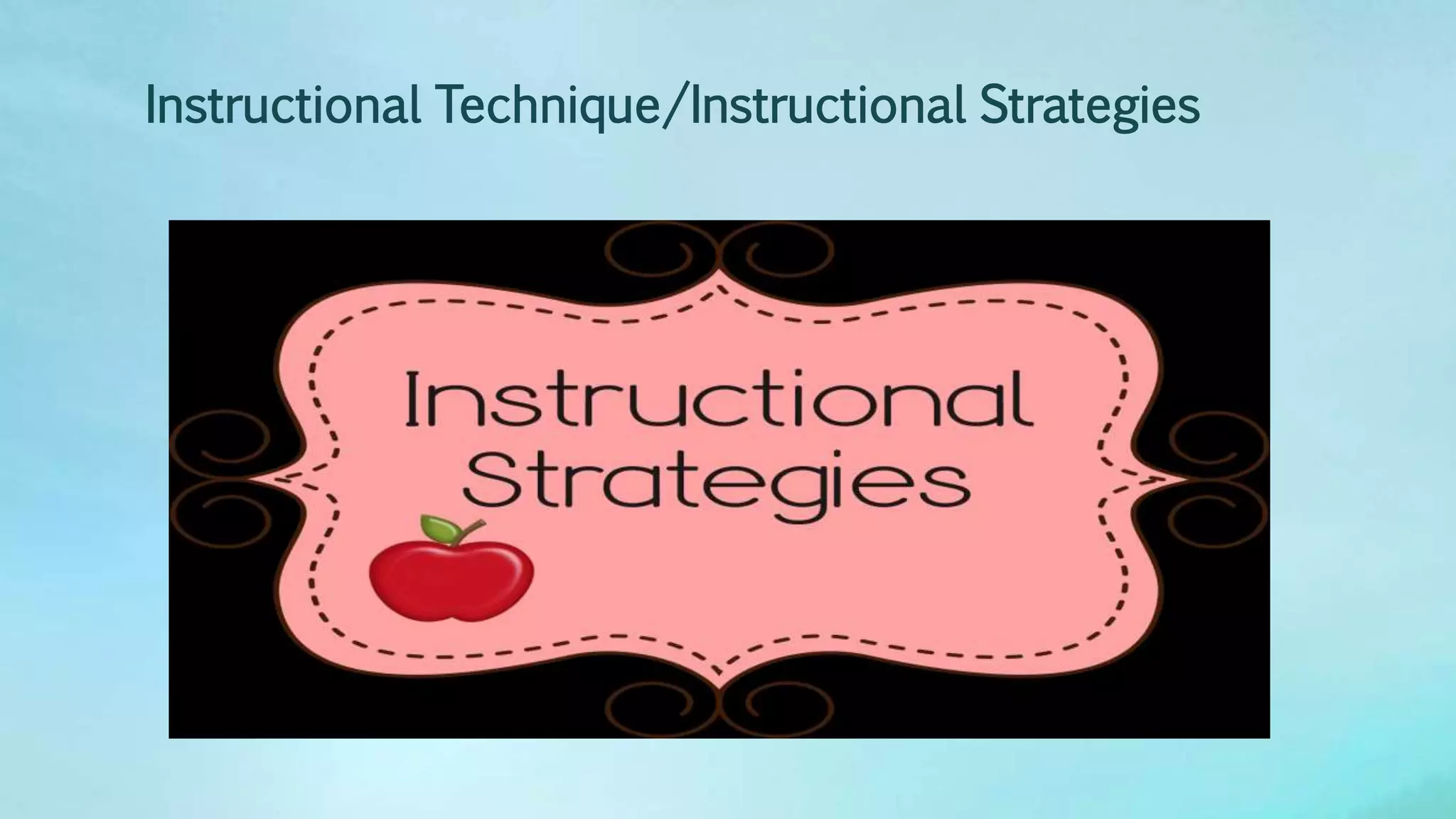 Instructional Technique/Instructional Strategies

Instructional Strategies